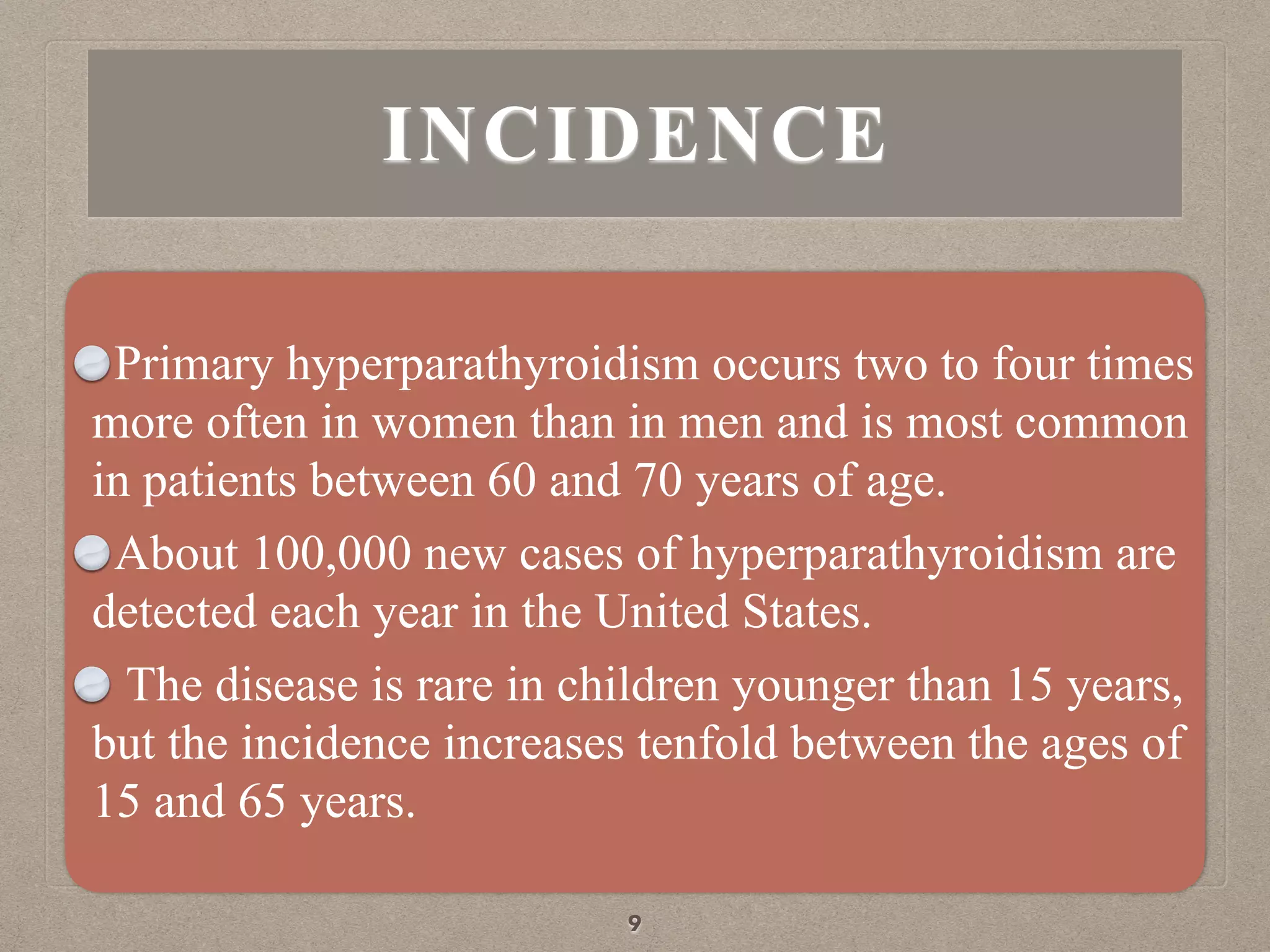 INCIDENCE

Primary hyperparathyroidism occurs two to four times more often in women than in men and is most common in patients between 60 and 70 years of age.

About 100,000 new cases of hyperparathyroidism are detected each year in the United States.

The disease is rare in children younger than 15 years, but the incidence increases tenfold between the ages of 15 and 65 years.

9